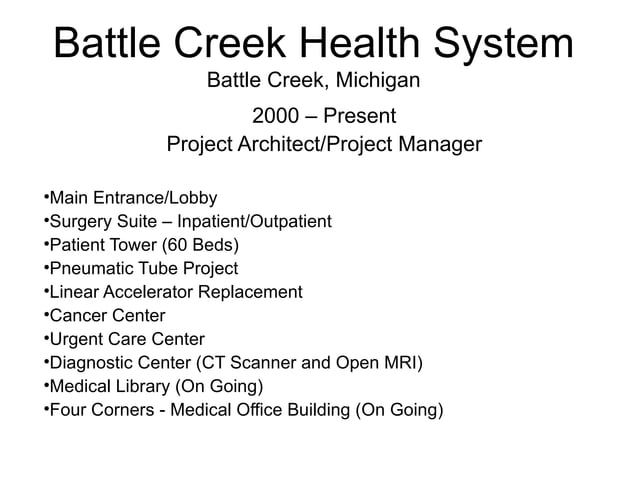 Battle Creek Health System
Battle Creek, Michigan

2000 – Present
Project Architect/Project Manager

•Main Entrance/Lobby
•Surgery Suite – Inpatient/Outpatient
•Patient Tower (60 Beds)
•Pneumatic Tube Project
•Linear Accelerator Replacement
•Cancer Center
•Urgent Care Center
•Diagnostic Center (CT Scanner and Open MRI)
•Medical Library (On Going)
•Four Corners - Medical Office Building (On Going)